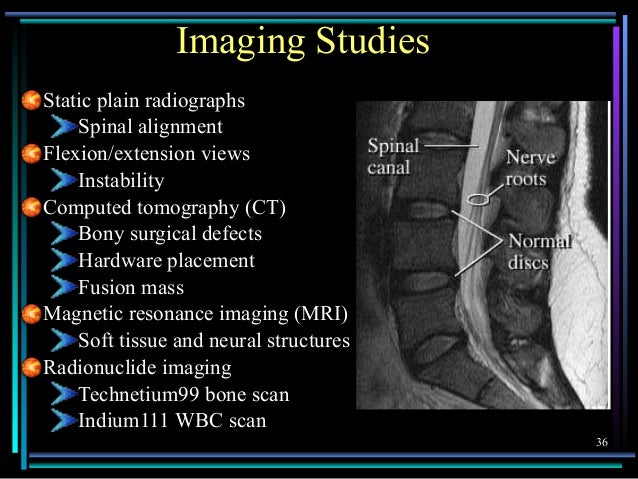 Imaging Studies

Static plain radiographs
Spinal alignment
Flexion/extension views
Instability
Computed tomography (CT)
Bony surgical defects
Hardware placement
Fusion mass
Magnetic resonance imaging (MRI)
Soft tissue and neural structures
Radionuclide imaging
Technetium99 bone scan
Indium111 WBC scan

Spinal canal
Nerve roots
Normal discs

36